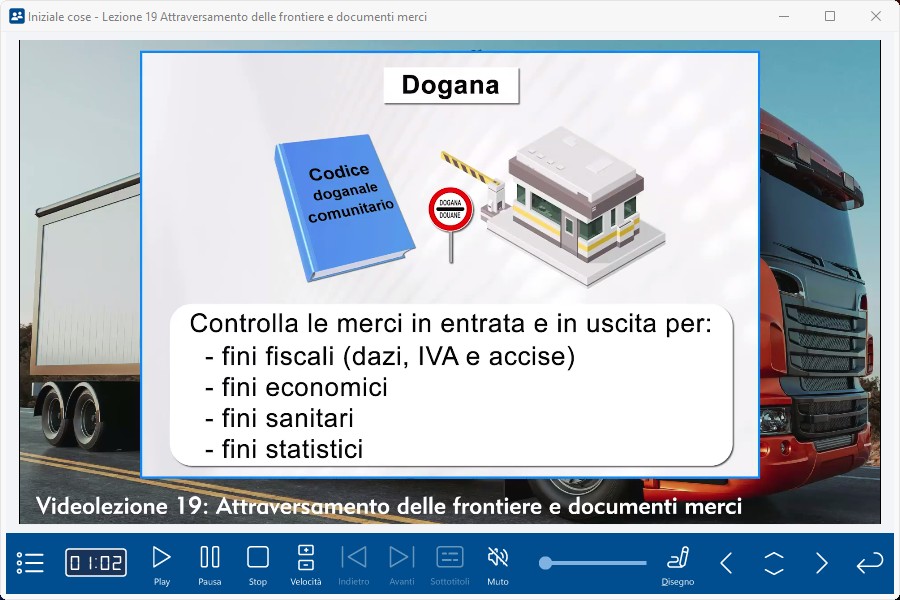 Iniziale cose - Lezione 19 Attraversamento delle frontiere e documenti merci

Dogana

Codice doganale comunitario

DOGANA DOUANE

Controlla le merci in entrata e in uscita per:
- fini fiscali (dazi, IVA e accise)
- fini economici
- fini sanitari
- fini statistici

Videolezione 19: Attraversamento delle frontiere e documenti merci

01:02
Play
Pausa
Stop
Velocità
Indietro
Avanti
Sottotitoli
Muto
Disegno